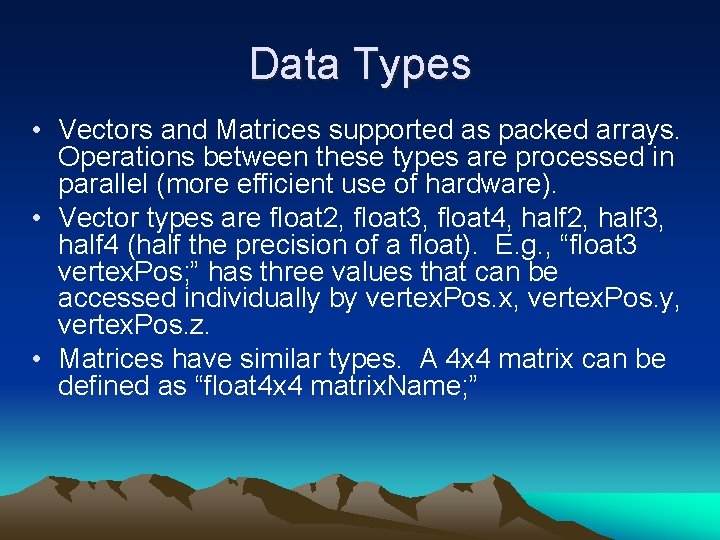 Data Types

• Vectors and Matrices supported as packed arrays. Operations between these types are processed in parallel (more efficient use of hardware).
• Vector types are float2, float3, float4, half2, half3, half4 (half the precision of a float). E.g., “float3 vertexPos;” has three values that can be accessed individually by vertexPos.x, vertexPos.y, vertexPos.z.
• Matrices have similar types. A 4x4 matrix can be defined as “float4x4 matrixName;”